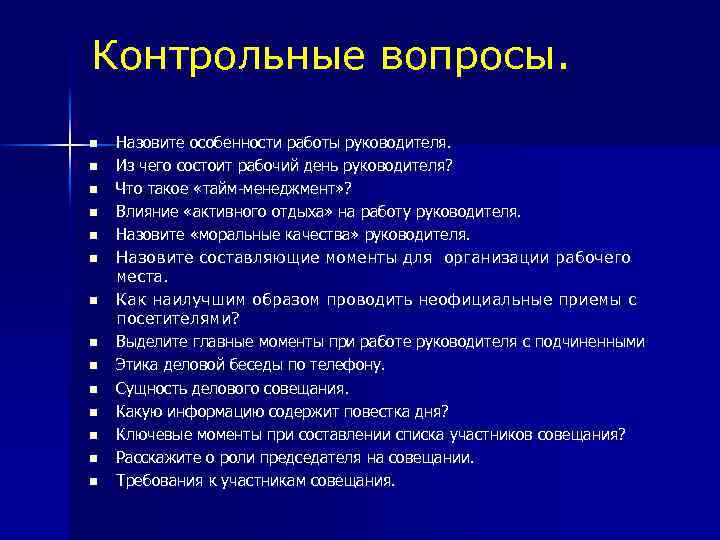 Контрольные вопросы.

- Назовите особенности работы руководителя.
- Из чего состоит рабочий день руководителя?
- Что такое «тайм-менеджмент»?
- Влияние «активного отдыха» на работу руководителя.
- Назовите «моральные качества» руководителя.
- Назовите составляющие моменты для организации рабочего места.
- Как наилучшим образом проводить неофициальные приемы с посетителями?
- Выделите главные моменты при работе руководителя с подчиненными
- Этика деловой беседы по телефону.
- Сущность делового совещания.
- Какую информацию содержит повестка дня?
- Ключевые моменты при составлении списка участников совещания?
- Расскажите о роли председателя на совещании.
- Требования к участникам совещания.